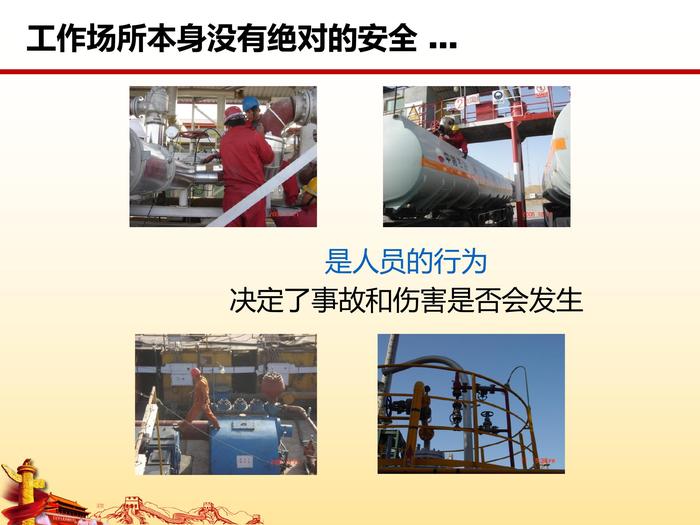 工作场所本身没有绝对的安全 ...

是人员的行为
决定了事故和伤害是否会发生